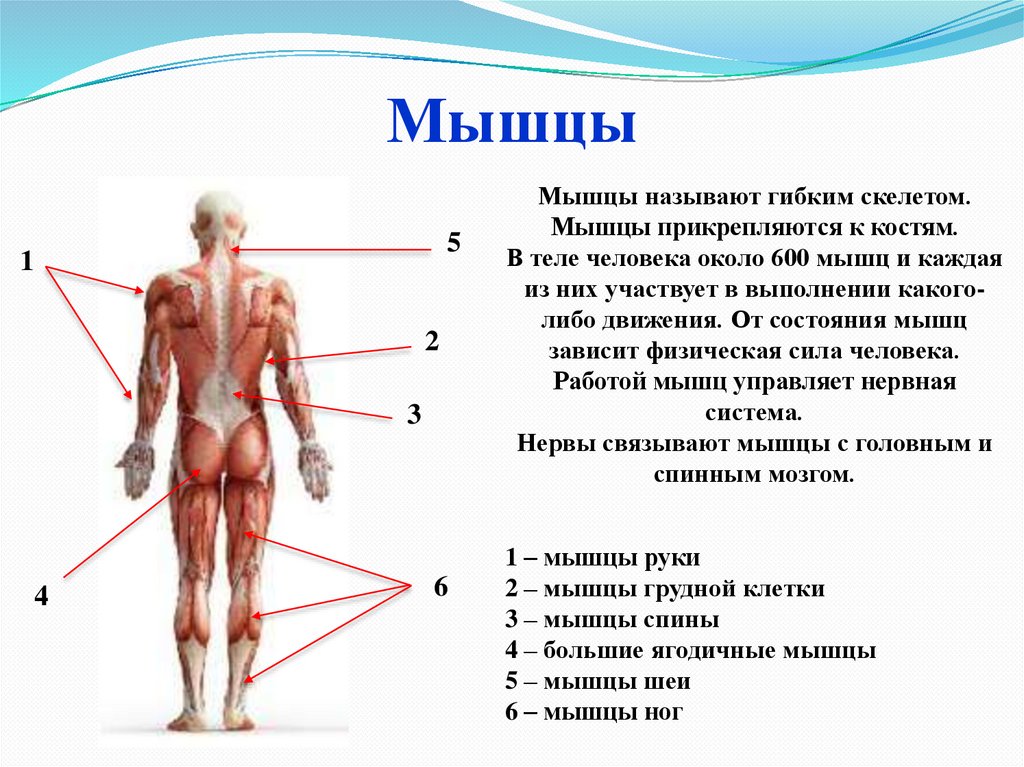 Мышцы

1

5

2

3

4

6

Мышцы называют гибким скелетом. Мышцы прикрепляются к костям. В теле человека около 600 мышц и каждая из них участвует в выполнении какого-либо движения. От состояния мышц зависит физическая сила человека. Работой мышц управляет нервная система.
Нервы связывают мышцы с головным и спинным мозгом.

1 – мышцы руки
2 – мышцы грудной клетки
3 – мышцы спины
4 – большие ягодичные мышцы
5 – мышцы шеи
6 – мышцы ног